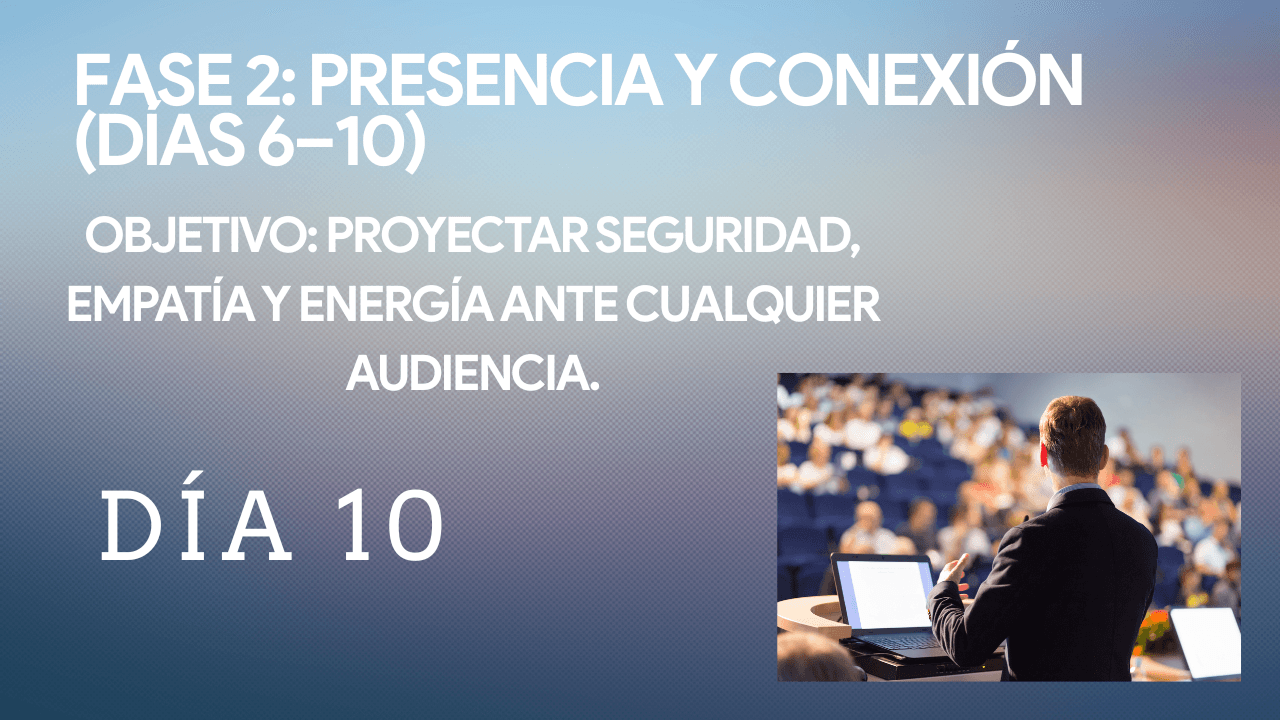 FASE 2: PRESENCIA Y CONEXIÓN (DÍAS 6–10)

OBJETIVO: PROYECTAR SEGURIDAD, EMPATÍA Y ENERGÍA ANTE CUALQUIER AUDIENCIA.

DÍA 10